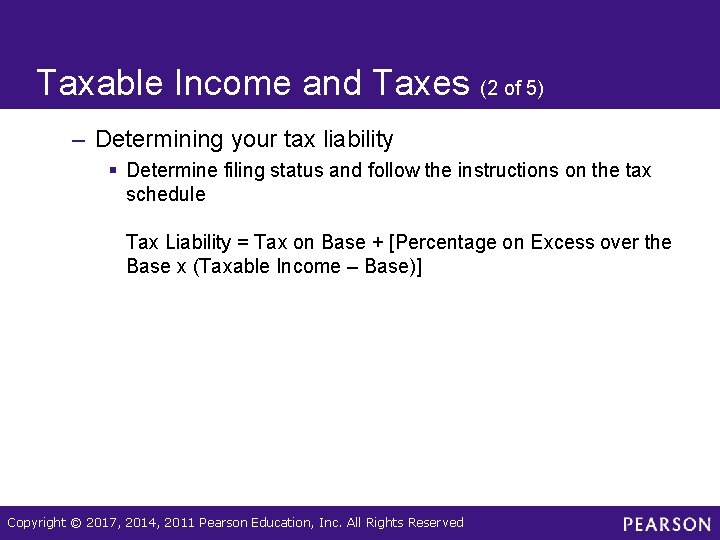 Taxable Income and Taxes (2 of 5)

– Determining your tax liability

▪ Determine filing status and follow the instructions on the tax schedule

Tax Liability = Tax on Base + [Percentage on Excess over the Base x (Taxable Income – Base)]

Copyright © 2017, 2014, 2011 Pearson Education, Inc. All Rights Reserved

PEARSON